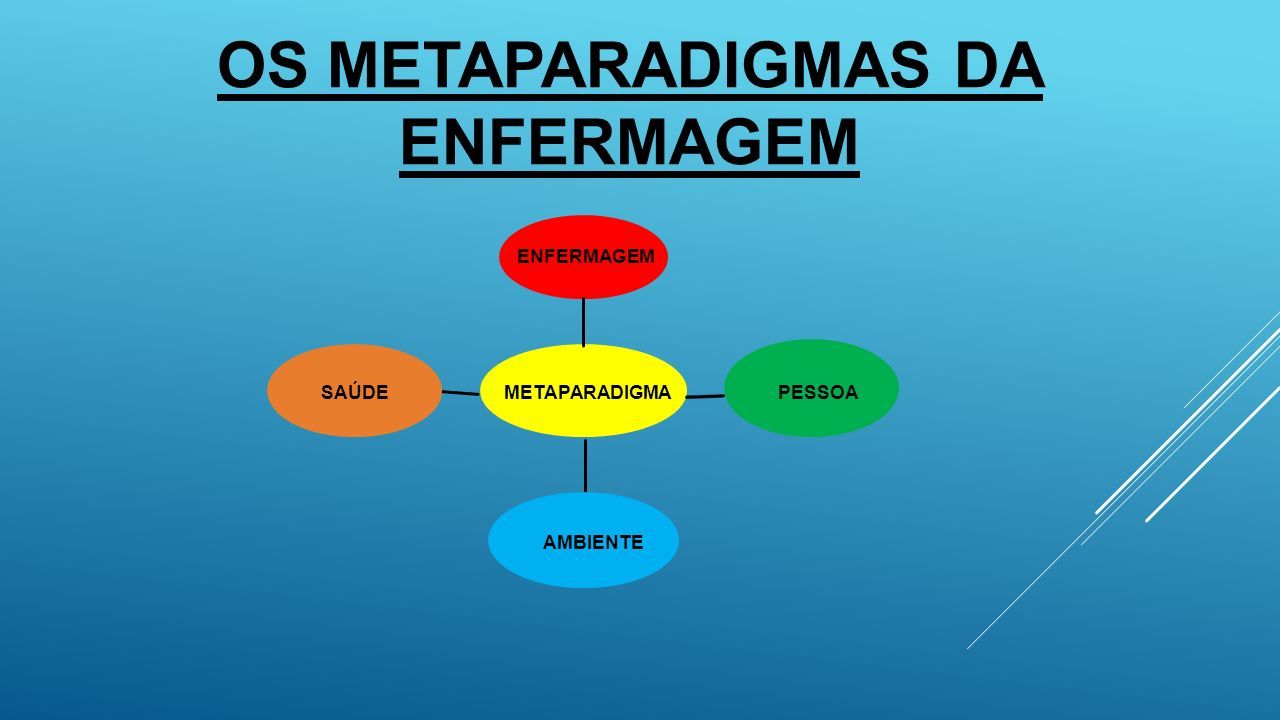 OS METAPARADIGMAS DA ENFERMAGEM

ENFERMAGEM

SAÚDE

METAPARADIGMA

PESSOA

AMBIENTE